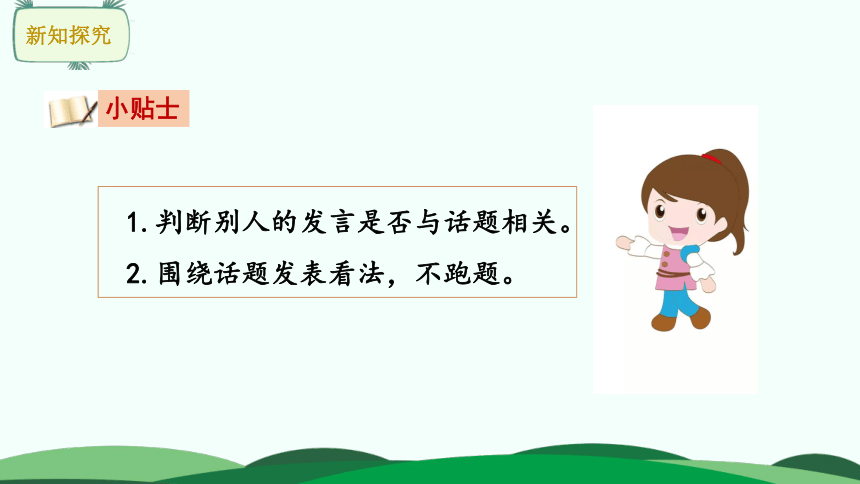 新知探究

小贴士

1. 判断别人的发言是否与话题相关。
2. 围绕话题发表看法，不跑题。